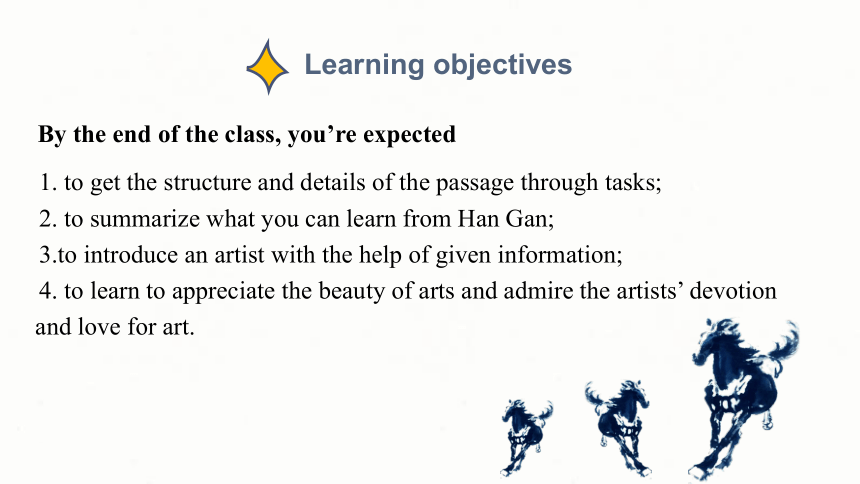 Learning objectives

By the end of the class, you’re expected

1. to get the structure and details of the passage through tasks;
2. to summarize what you can learn from Han Gan;
3.to introduce an artist with the help of given information;
4. to learn to appreciate the beauty of arts and admire the artists’ devotion and love for art.